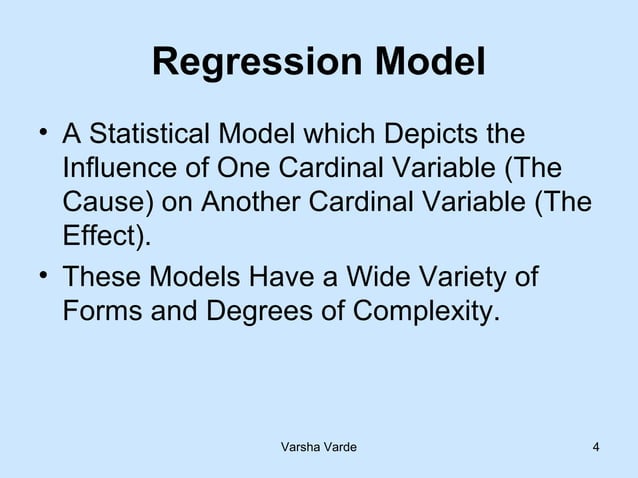 Regression Model

• A Statistical Model which Depicts the Influence of One Cardinal Variable (The Cause) on Another Cardinal Variable (The Effect).

• These Models Have a Wide Variety of Forms and Degrees of Complexity.

Varsha Varde

4